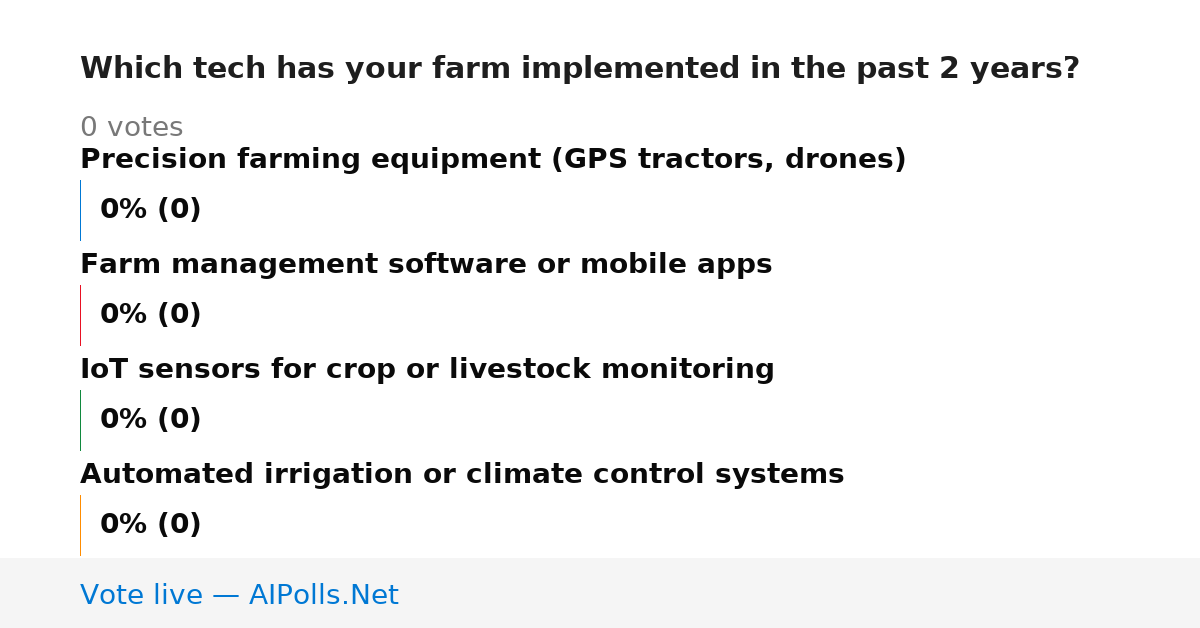 Which tech has your farm implemented in the past 2 years?

0 votes

Precision farming equipment (GPS tractors, drones)

0% (0)

Farm management software or mobile apps

0% (0)

IoT sensors for crop or livestock monitoring

0% (0)

Automated irrigation or climate control systems

0% (0)

Vote live — AIPolls.Net